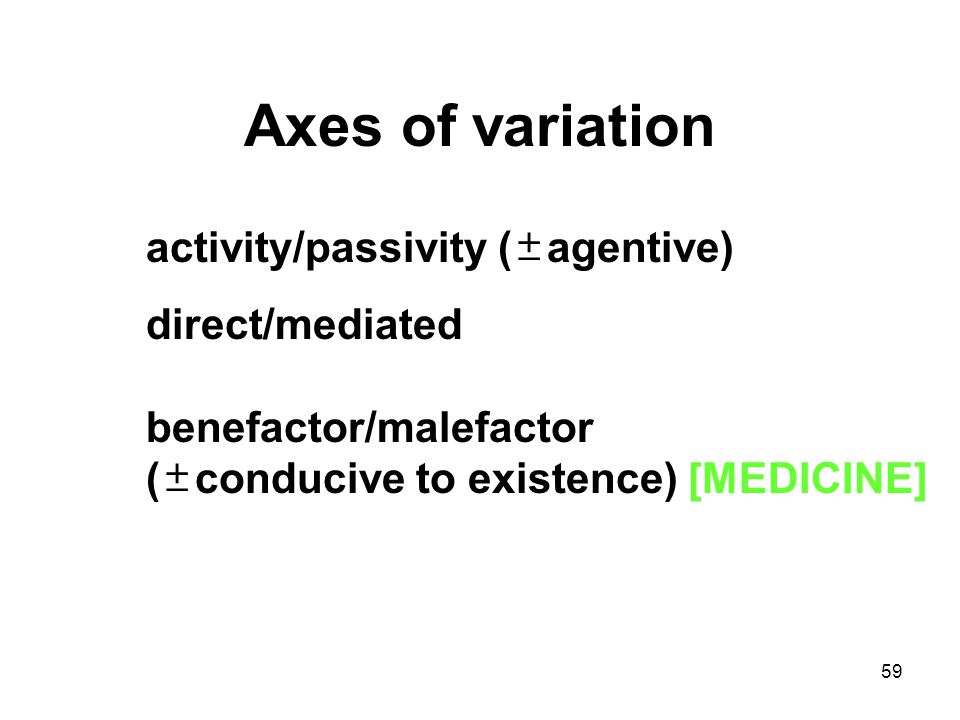 Axes of variation

activity/passivity ($\pm$agentive)

direct/mediated

benefactor/malefactor ($\pm$conducive to existence) [MEDICINE]

59